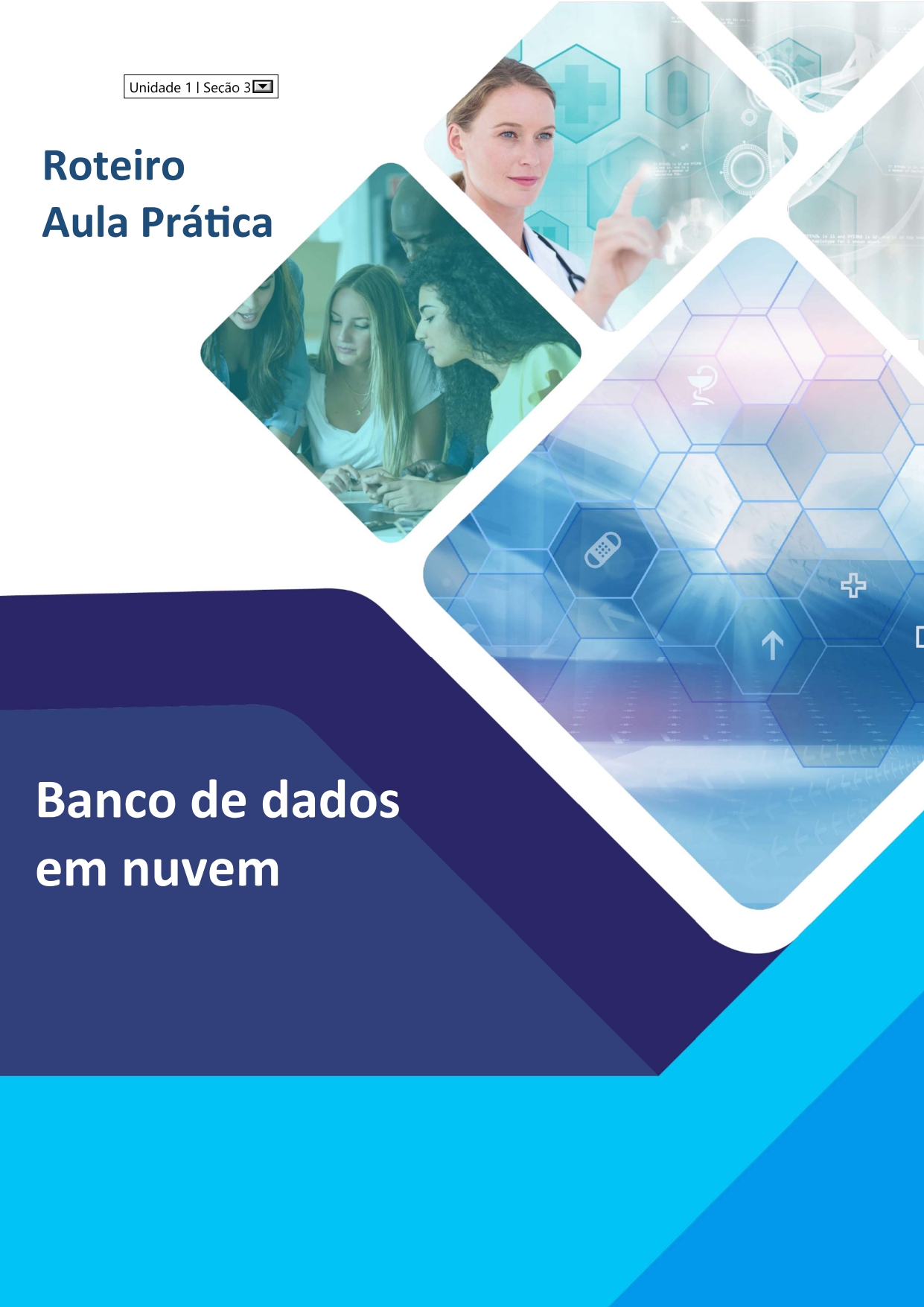 Unidade 1 | Seção 3

Roteiro
Aula Prática

Banco de dados
em nuvem